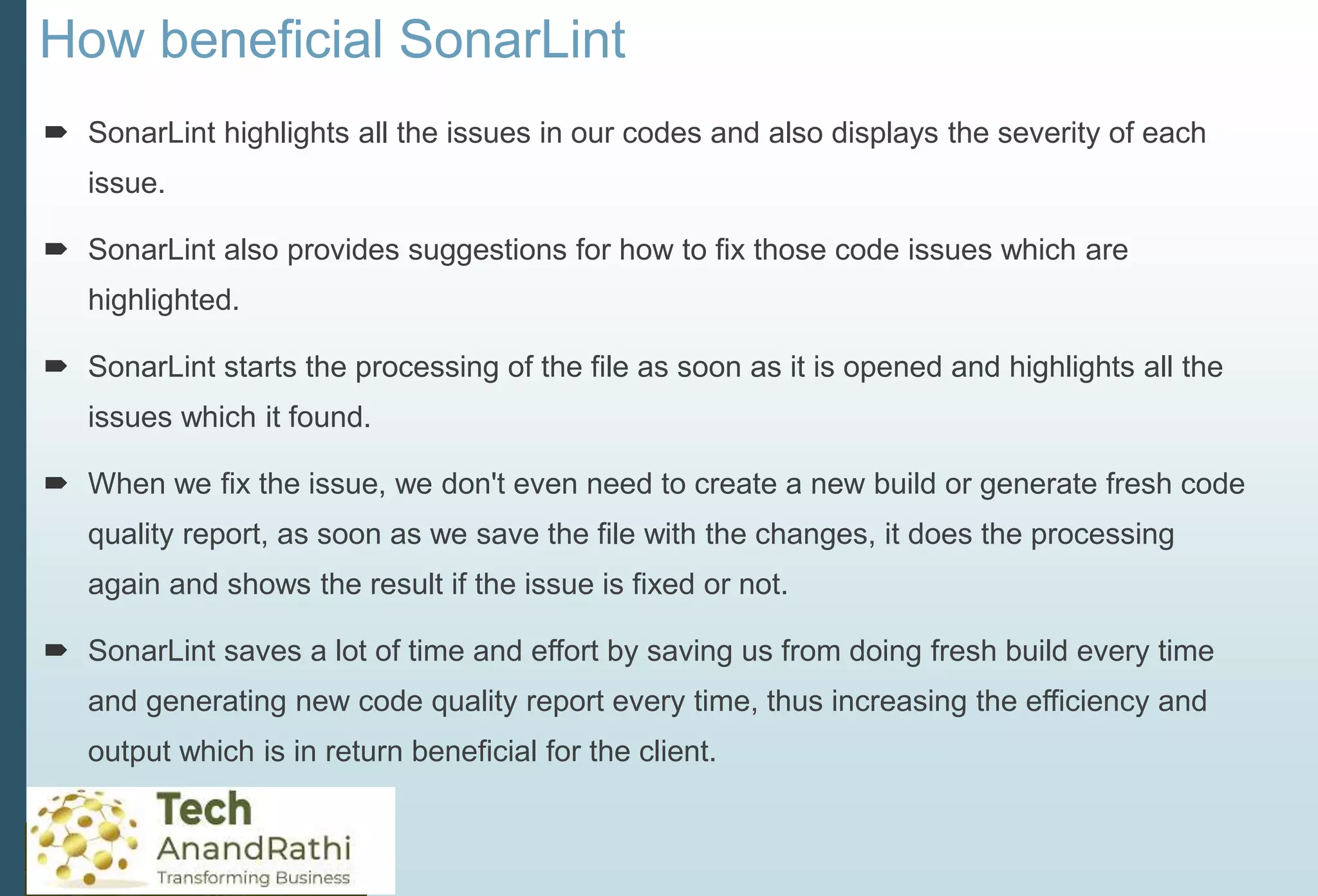 How beneficial SonarLint

➨ SonarLint highlights all the issues in our codes and also displays the severity of each issue.

➨ SonarLint also provides suggestions for how to fix those code issues which are highlighted.

➨ SonarLint starts the processing of the file as soon as it is opened and highlights all the issues which it found.

➨ When we fix the issue, we don't even need to create a new build or generate fresh code quality report, as soon as we save the file with the changes, it does the processing again and shows the result if the issue is fixed or not.

➨ SonarLint saves a lot of time and effort by saving us from doing fresh build every time and generating new code quality report every time, thus increasing the efficiency and output which is in return beneficial for the client.

Tech
AnandRathi
Transforming Business